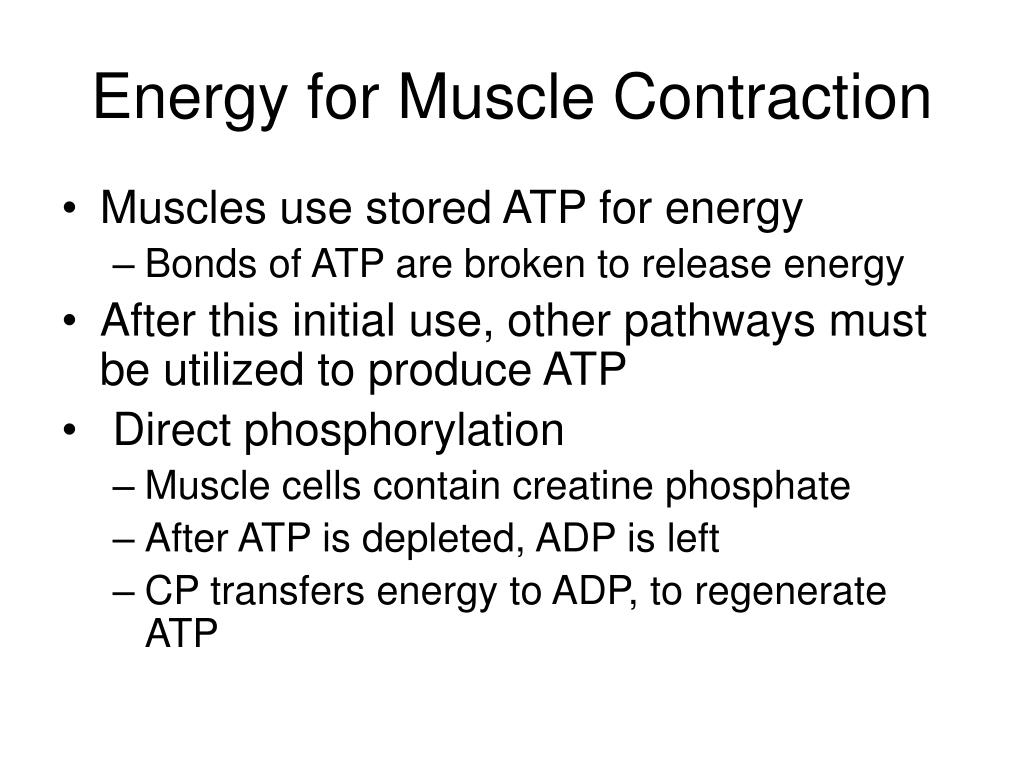 Energy for Muscle Contraction

• Muscles use stored ATP for energy
  – Bonds of ATP are broken to release energy
• After this initial use, other pathways must be utilized to produce ATP
• Direct phosphorylation
  – Muscle cells contain creatine phosphate
  – After ATP is depleted, ADP is left
  – CP transfers energy to ADP, to regenerate ATP